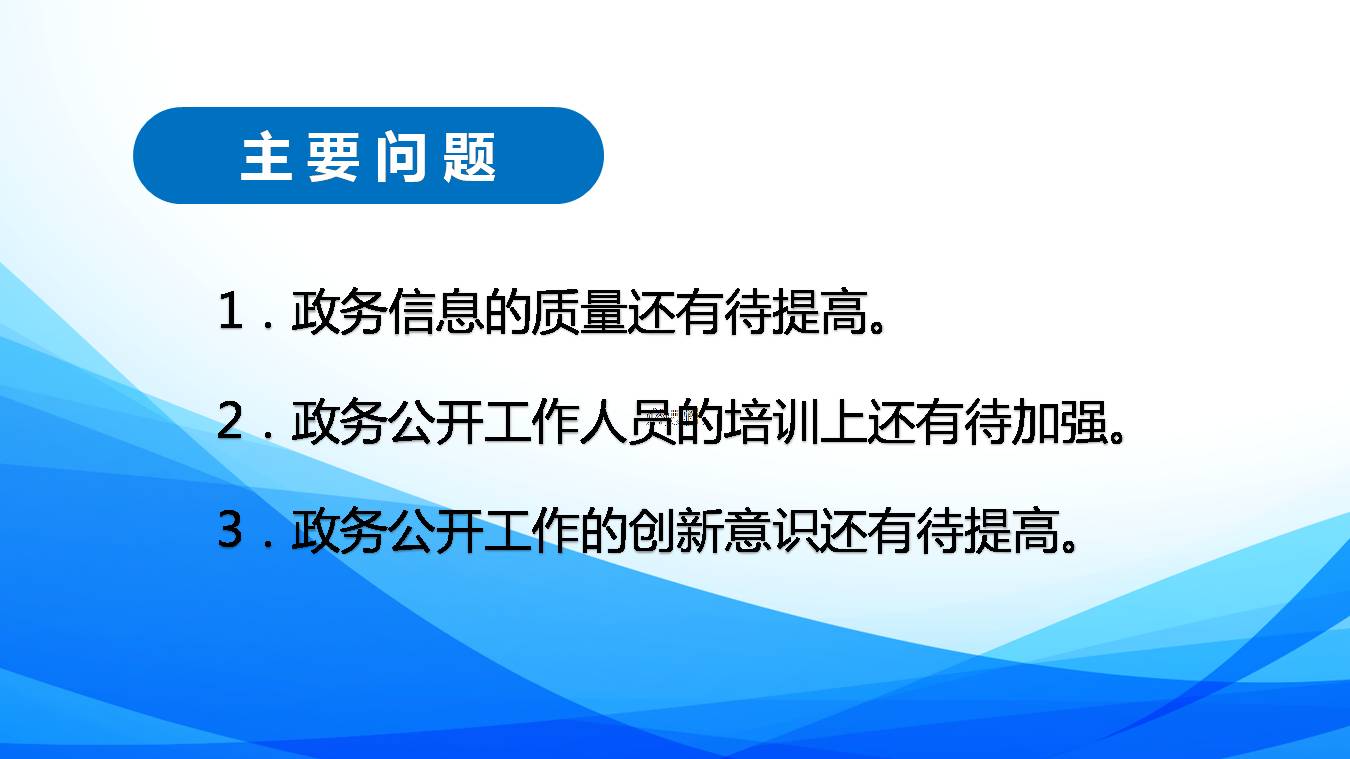 主要问题

1．政务信息的质量还有待提高。

2．政务公开工作人员的培训上还有待加强。

3．政务公开工作的创新意识还有待提高。